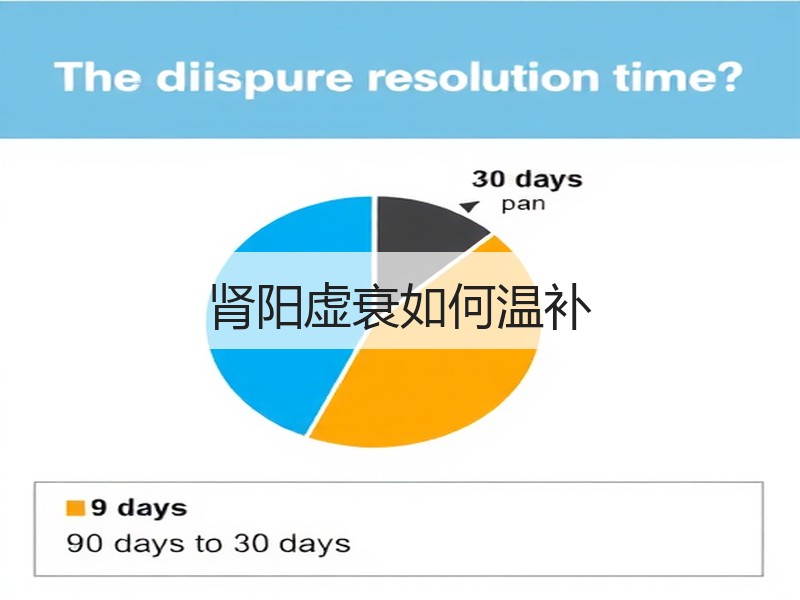 The diispure resolution time?

30 days
pan

肾阳虚衰如何温补

9 days
90 days to 30 days